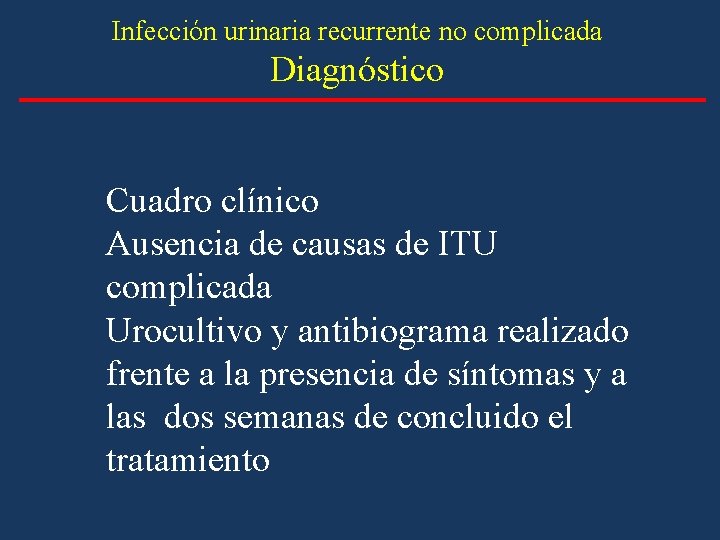 Infección urinaria recurrente no complicada
Diagnóstico

Cuadro clínico
Ausencia de causas de ITU complicada
Urocultivo y antibiograma realizado frente a la presencia de síntomas y a las dos semanas de concluido el tratamiento